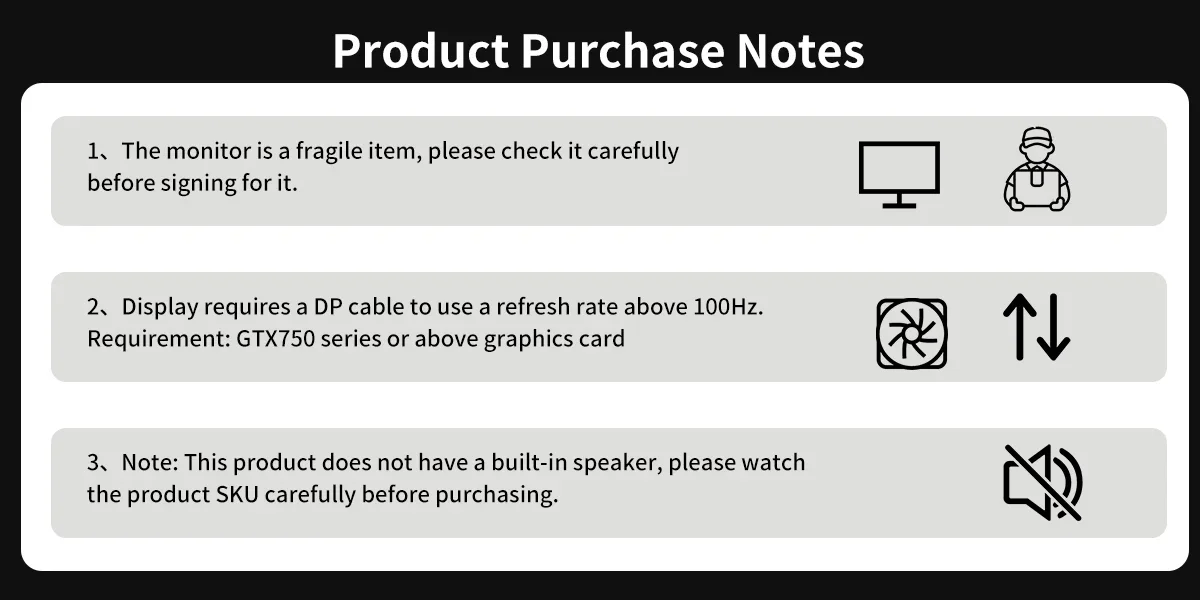 Product Purchase Notes

1、The monitor is a fragile item, please check it carefully before signing for it.

2、Display requires a DP cable to use a refresh rate above 100Hz. Requirement: GTX750 series or above graphics card

3、Note: This product does not have a built-in speaker, please watch the product SKU carefully before purchasing.